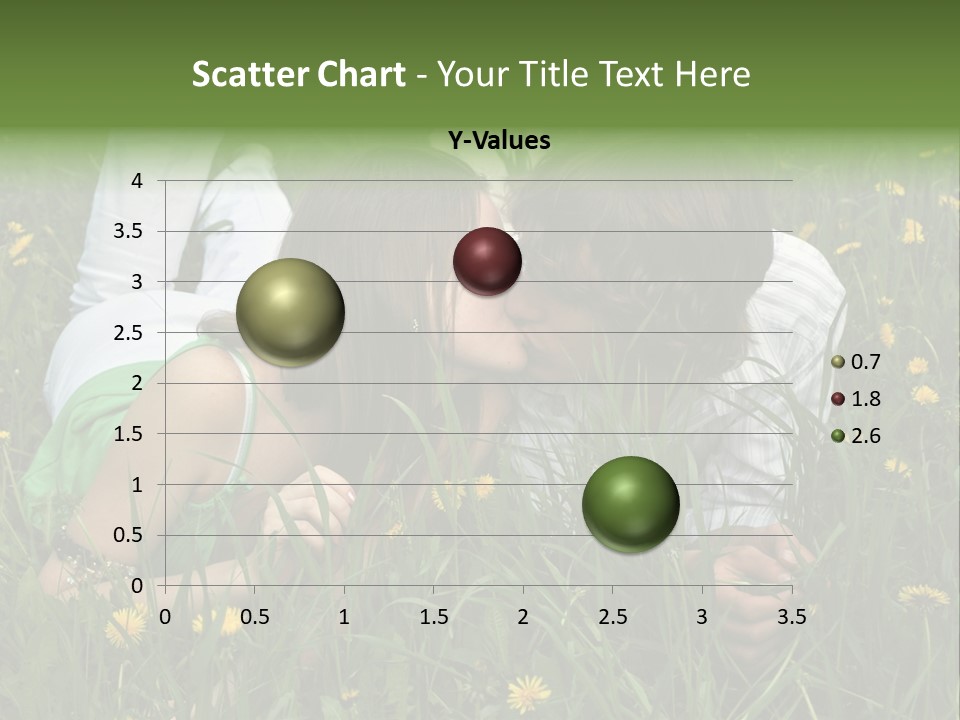 Scatter Chart - Your Title Text Here

Y-Values

4
3.5
3
2.5
2
1.5
1
0.5
0

0 0.5 1 1.5 2 2.5 3 3.5

0.7
1.8
2.6